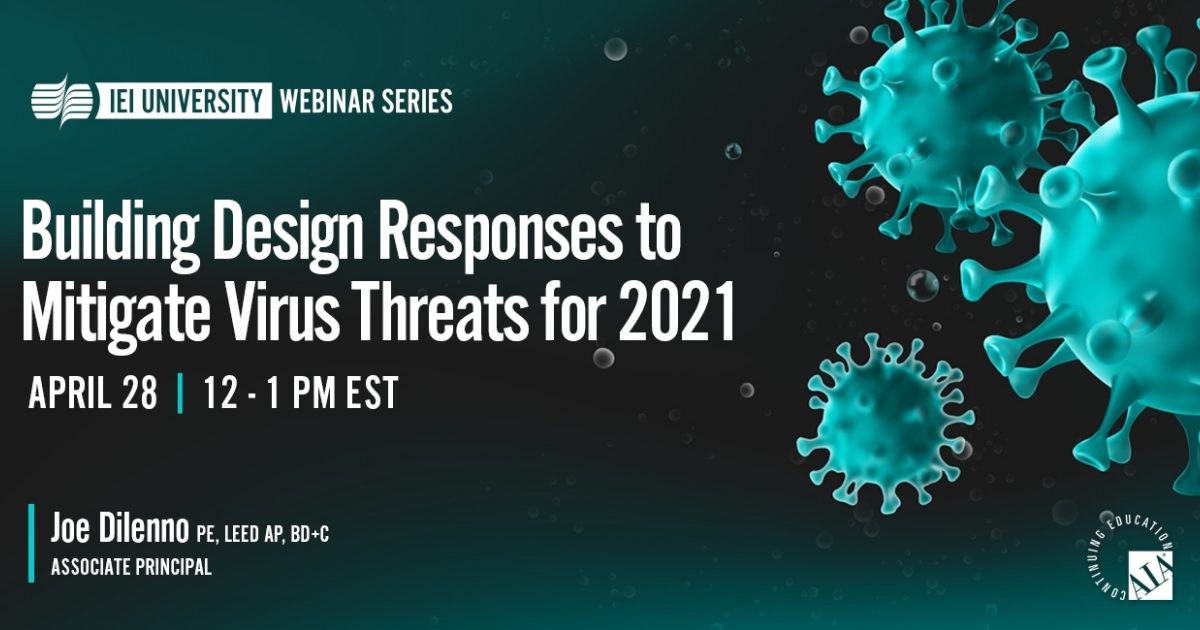 IEI UNIVERSITY WEBINAR SERIES

Building Design Responses to Mitigate Virus Threats for 2021

APRIL 28 | 12 - 1 PM EST

Joe Dilenno PE, LEED AP, BD+C
ASSOCIATE PRINCIPAL

CONTINUING EDUCATION
AIA